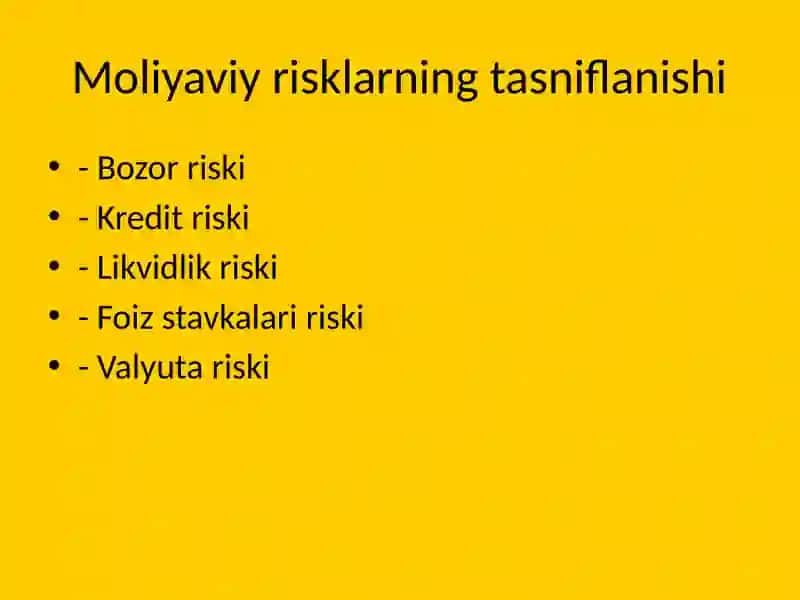 Moliyaviy risklarning tasniflanishi

• - Bozor riski
• - Kredit riski
• - Likvidlik riski
• - Foiz stavkalari riski
• - Valyuta riski